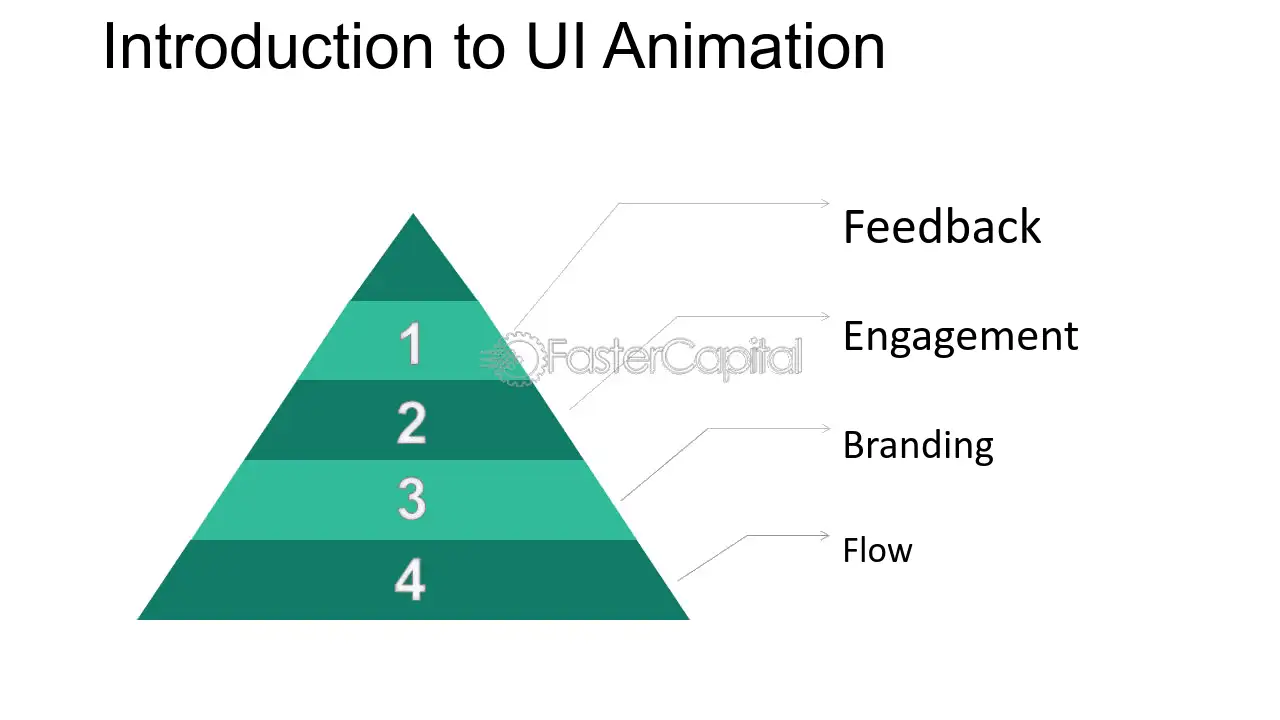 Introduction to UI Animation

1
2
3
4

Feedback
Engagement
Branding
Flow

FasterCapital